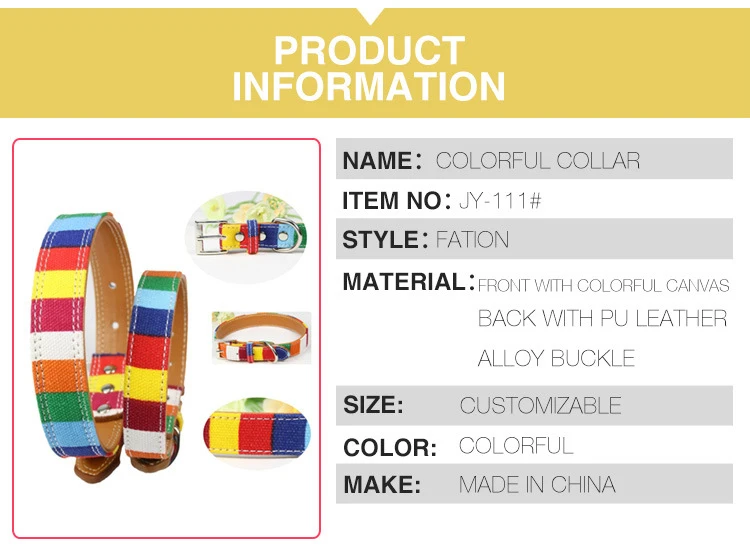 PRODUCT INFORMATION

NAME: COLORFUL COLLAR

ITEM NO: JY-111#

STYLE: FATION

MATERIAL: FRONT WITH COLORFUL CANVAS
BACK WITH PU LEATHER
ALLOY BUCKLE

SIZE: CUSTOMIZABLE

COLOR: COLORFUL

MAKE: MADE IN CHINA